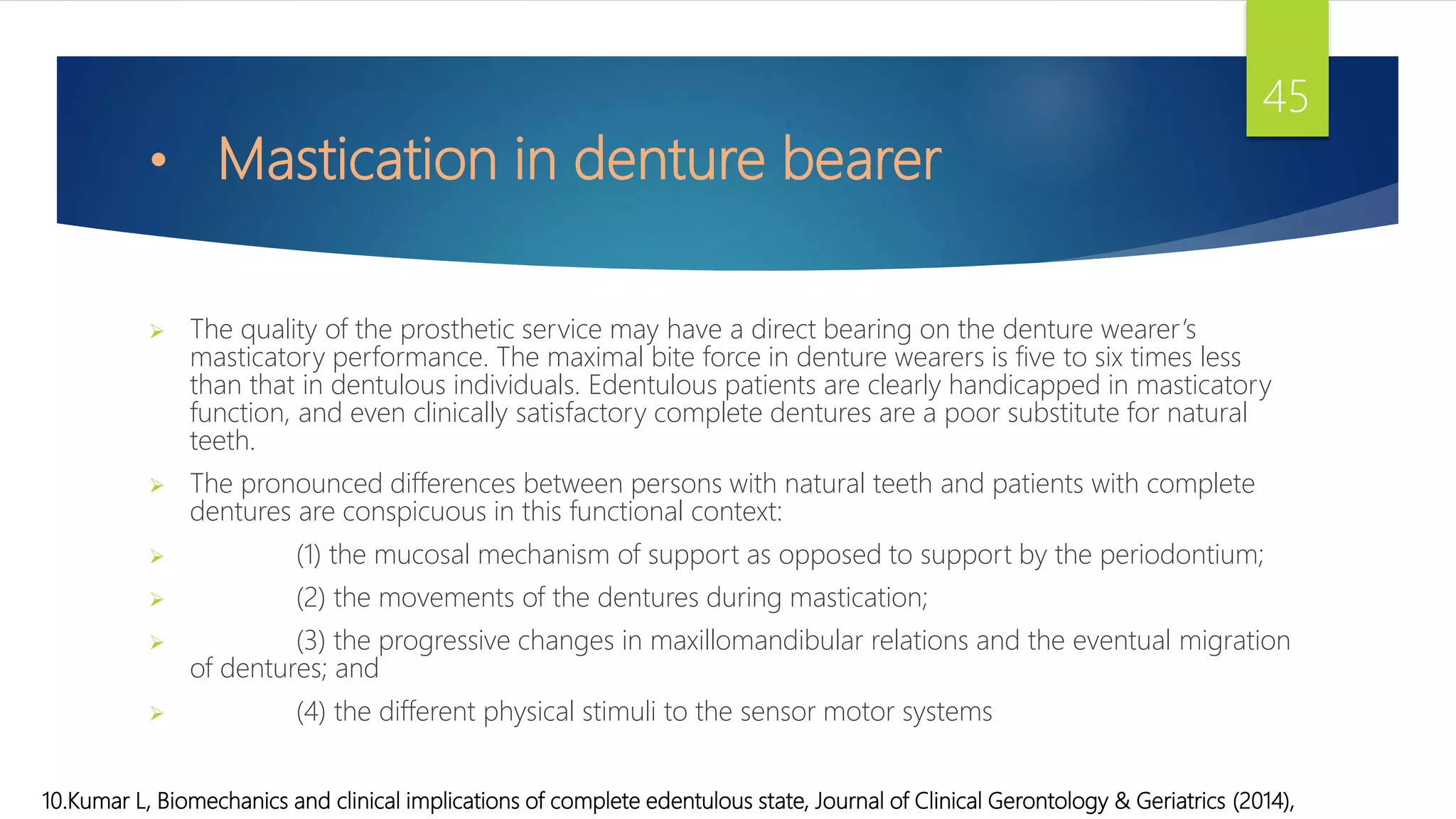 45

• Mastication in denture bearer

➢ The quality of the prosthetic service may have a direct bearing on the denture wearer's masticatory performance. The maximal bite force in denture wearers is five to six times less than that in dentulous individuals. Edentulous patients are clearly handicapped in masticatory function, and even clinically satisfactory complete dentures are a poor substitute for natural teeth.

➢ The pronounced differences between persons with natural teeth and patients with complete dentures are conspicuous in this functional context:

➢ (1) the mucosal mechanism of support as opposed to support by the periodontium;

➢ (2) the movements of the dentures during mastication;

➢ (3) the progressive changes in maxillomandibular relations and the eventual migration of dentures; and

➢ (4) the different physical stimuli to the sensor motor systems

10.Kumar L, Biomechanics and clinical implications of complete edentulous state, Journal of Clinical Gerontology & Geriatrics (2014),